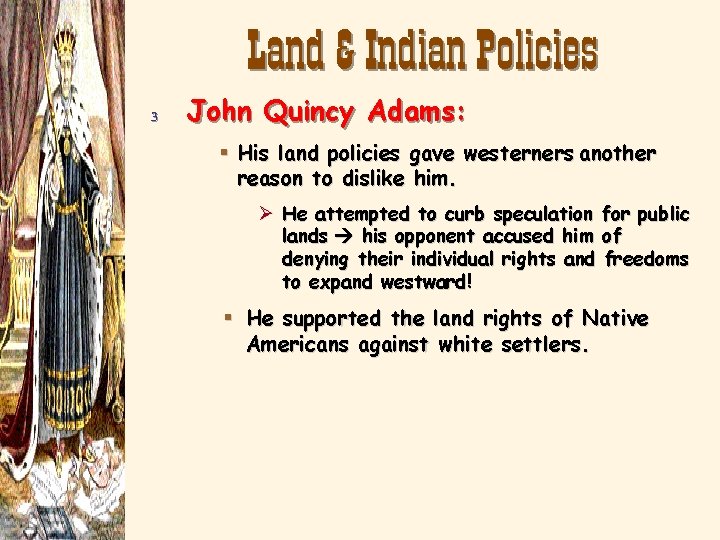 Land & Indian Policies

3 John Quincy Adams:

▪ His land policies gave westerners another reason to dislike him.

➢ He attempted to curb speculation for public lands → his opponent accused him of denying their individual rights and freedoms to expand westward!

▪ He supported the land rights of Native Americans against white settlers.